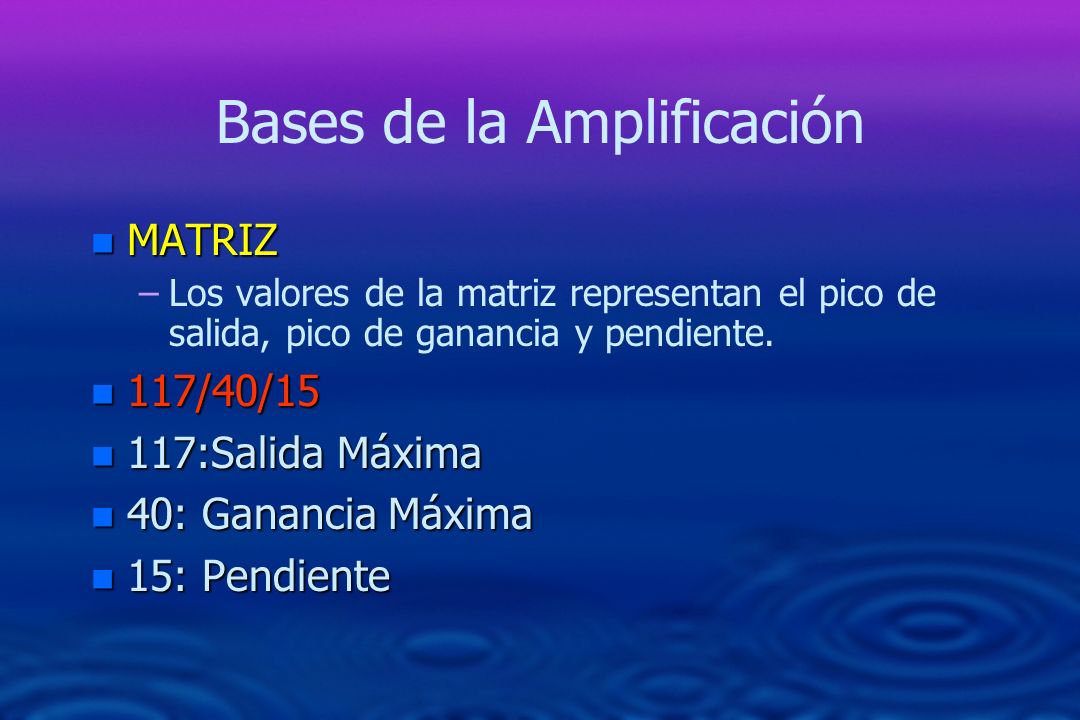 Bases de la Amplificación

MATRIZ

– Los valores de la matriz representan el pico de salida, pico de ganancia y pendiente.

117/40/15

117:Salida Máxima

40: Ganancia Máxima

15: Pendiente